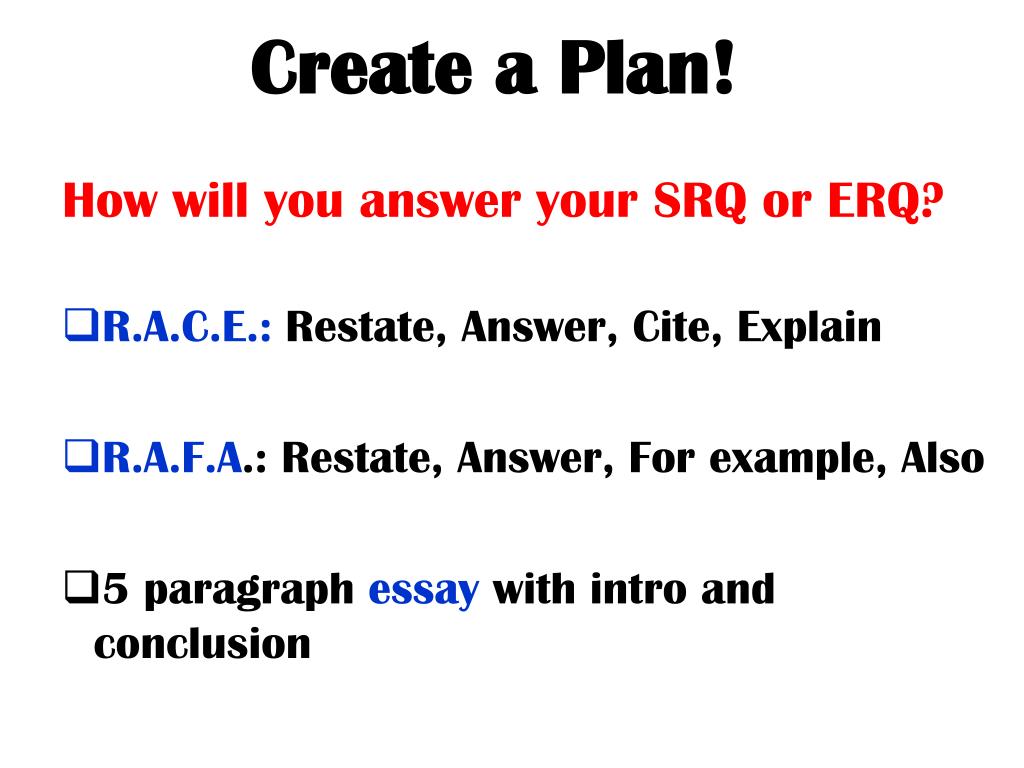 Create a Plan!

How will you answer your SRQ or ERQ?

❑R.A.C.E.: Restate, Answer, Cite, Explain

❑R.A.F.A.: Restate, Answer, For example, Also

❑5 paragraph essay with intro and conclusion